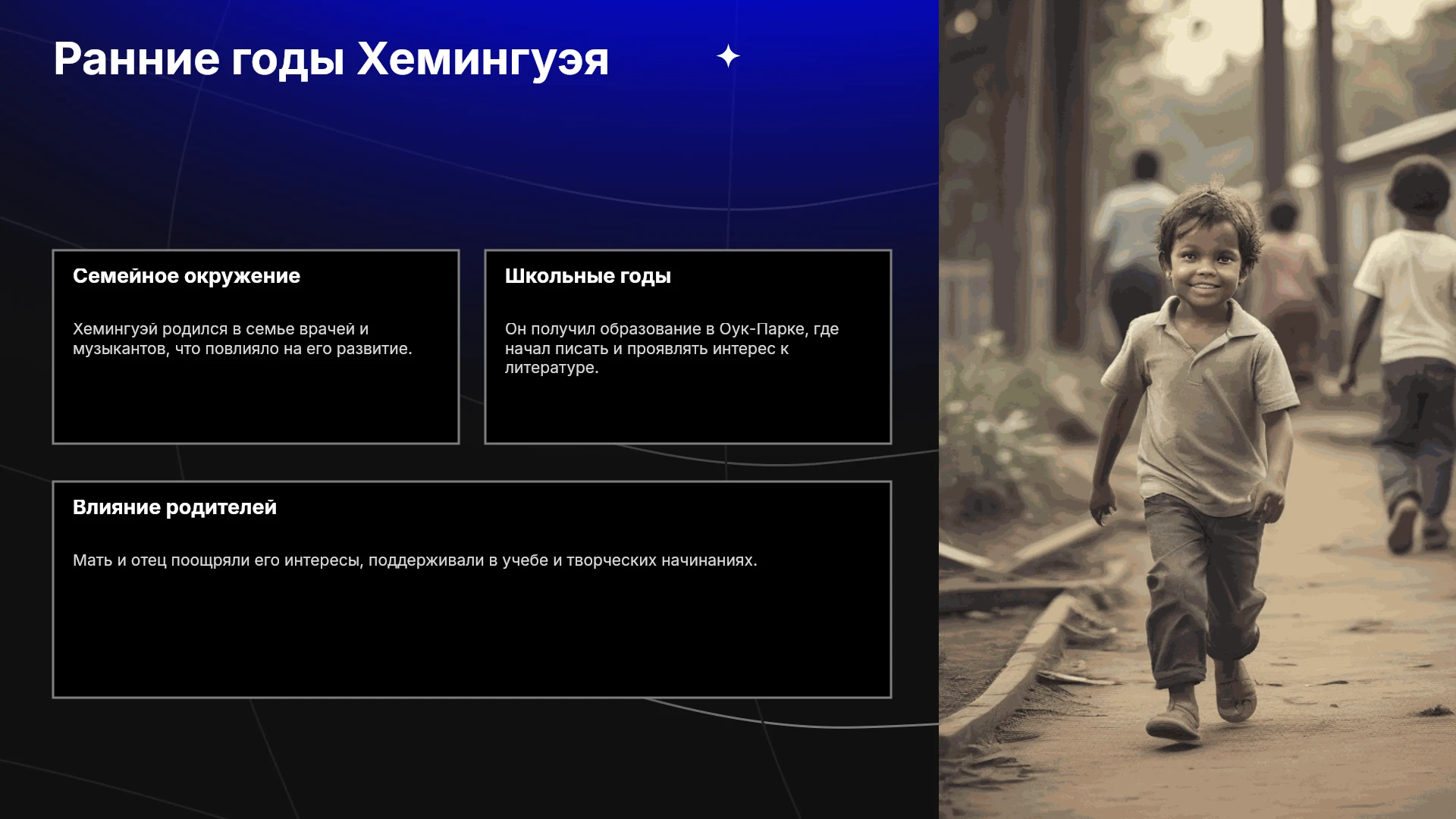 Ранние годы Хемингуэя

Семейное окружение

Хемингуэй родился в семье врачей и музыкантов, что повлияло на его развитие.

Школьные годы

Он получил образование в Оук-Парке, где начал писать и проявлять интерес к литературе.

Влияние родителей

Мать и отец поощряли его интересы, поддерживали в учебе и творческих начинаниях.